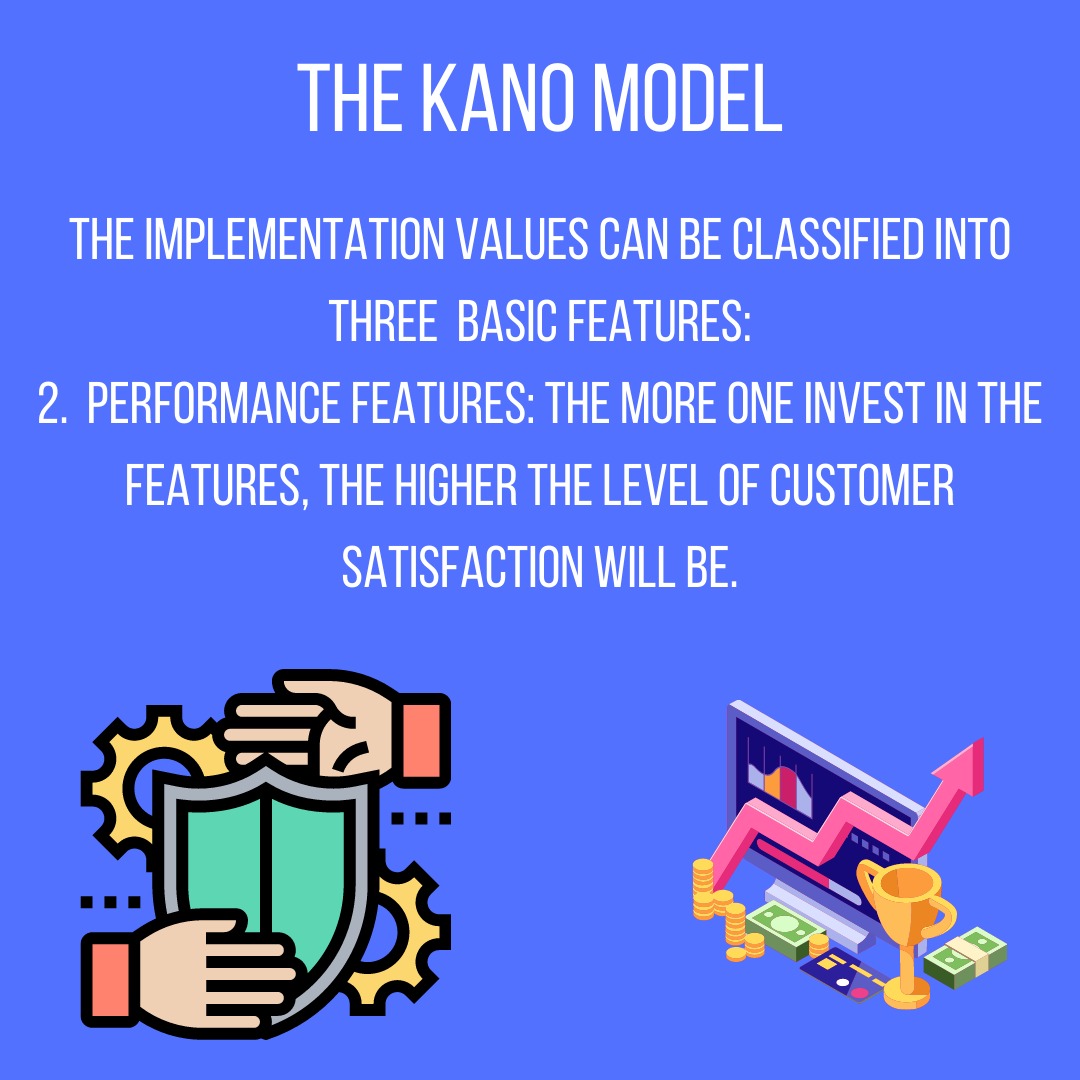 THE KANO MODEL

THE IMPLEMENTATION VALUES CAN BE CLASSIFIED INTO THREE BASIC FEATURES:
2. PERFORMANCE FEATURES: THE MORE ONE INVEST IN THE FEATURES, THE HIGHER THE LEVEL OF CUSTOMER SATISFACTION WILL BE.